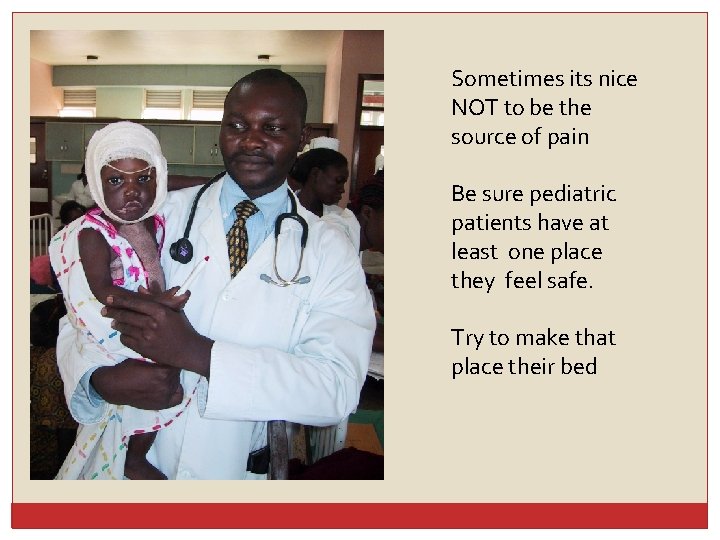 Sometimes its nice NOT to be the source of pain

Be sure pediatric patients have at least one place they feel safe.

Try to make that place their bed